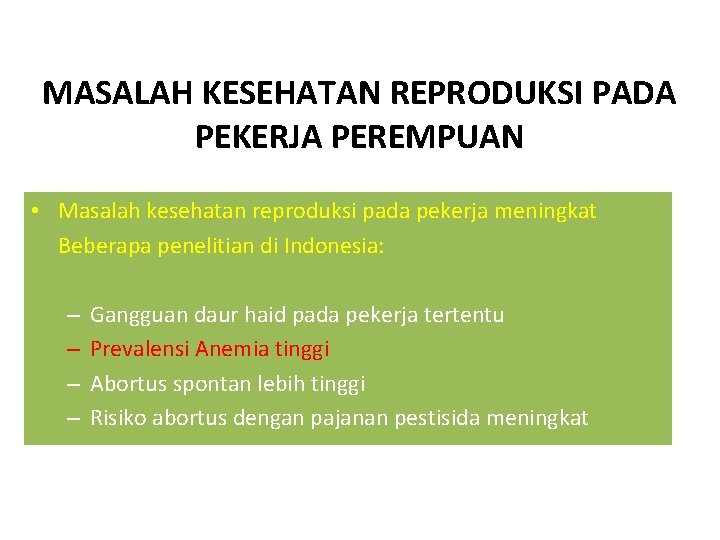 MASALAH KESEHATAN REPRODUKSI PADA PEKERJA PEREMPUAN

• Masalah kesehatan reproduksi pada pekerja meningkat Beberapa penelitian di Indonesia:

– Gangguan daur haid pada pekerja tertentu
– Prevalensi Anemia tinggi
– Abortus spontan lebih tinggi
– Risiko abortus dengan pajanan pestisida meningkat